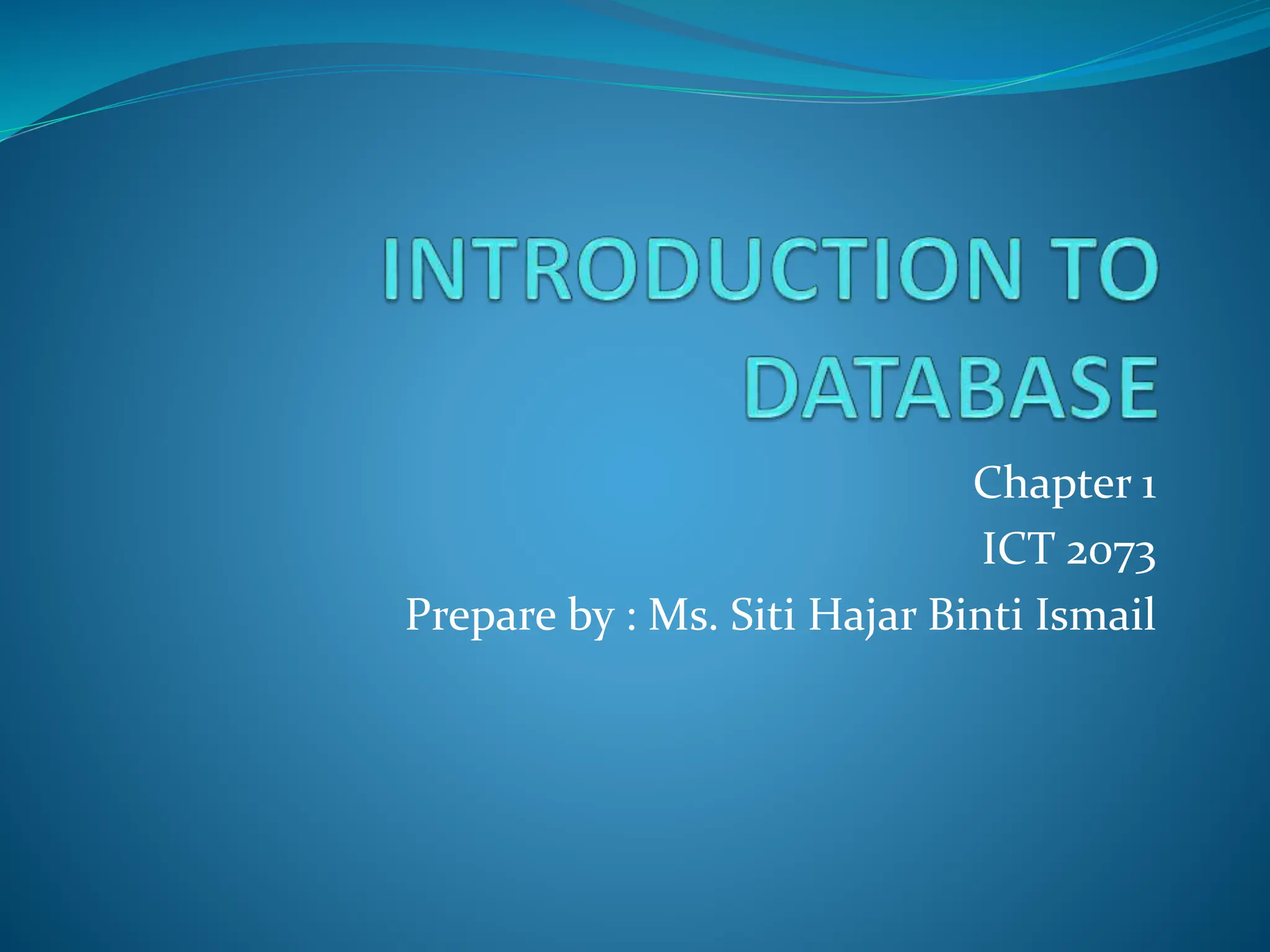 INTRODUCTION TO DATABASE

Chapter 1
ICT 2073
Prepare by : Ms. Siti Hajar Binti Ismail